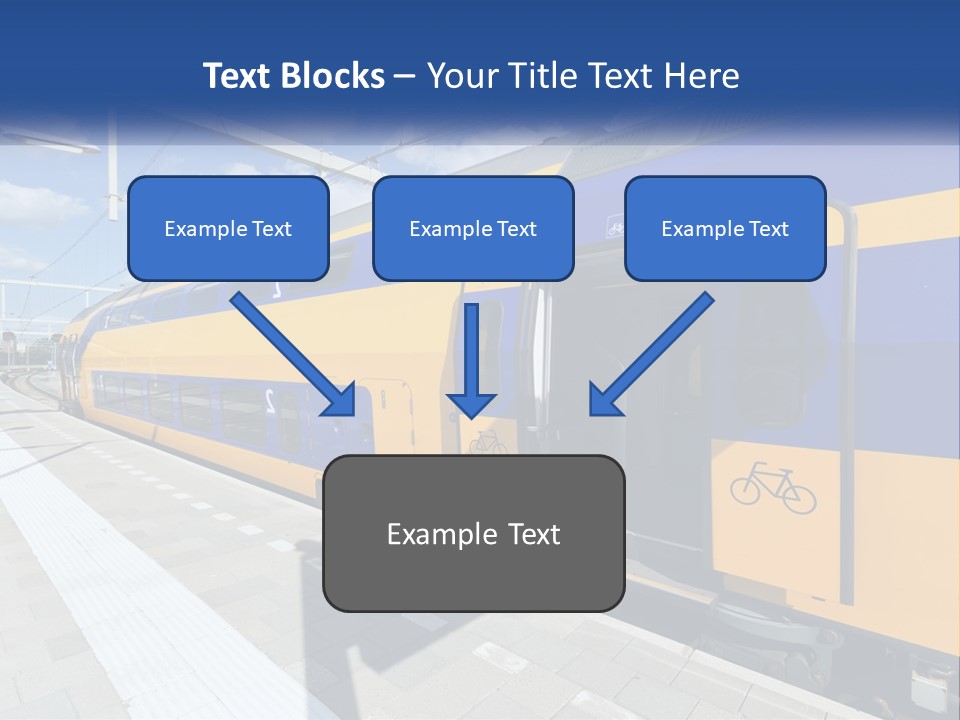 Text Blocks – Your Title Text Here

Example Text

Example Text

Example Text

Example Text